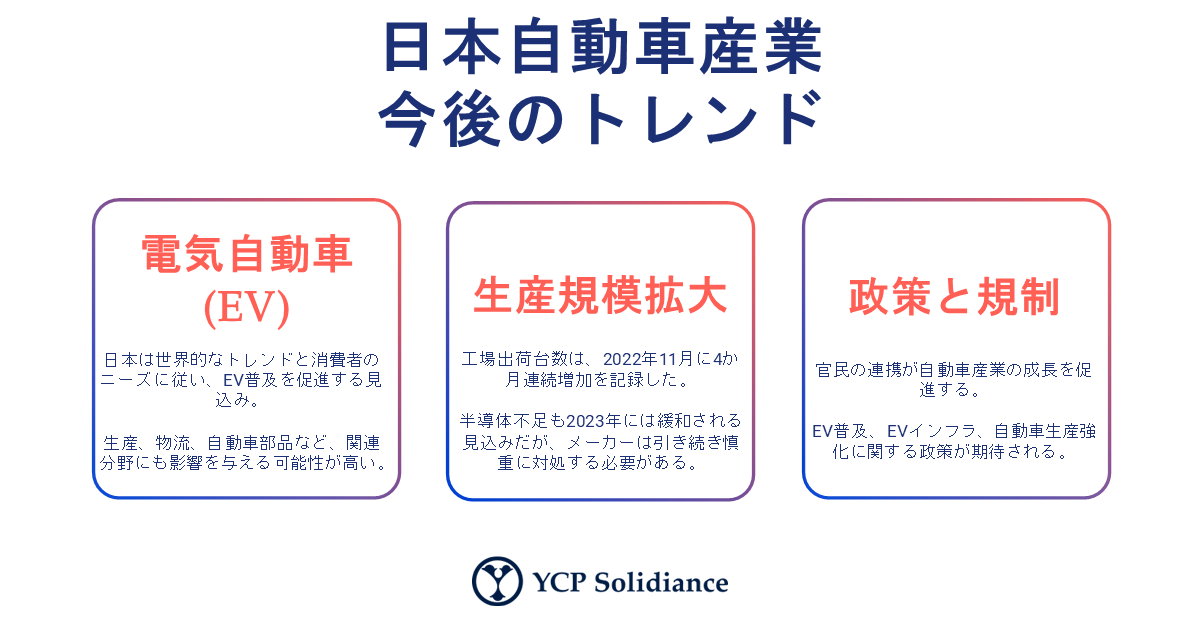 日本自動車産業
今後のトレンド

電気自動車
(EV)

日本は世界的なトレンドと消費者のニーズに従い、EV普及を促進する見込み。

生産、物流、自動車部品など、関連分野にも影響を与える可能性が高い。

生産規模拡大

工場出荷台数は、2022年11月に4か月連続増加を記録した。

半導体不足も2023年には緩和される見込みだが、メーカーは引き続き慎重に対処する必要がある。

政策と規制

官民の連携が自動車産業の成長を促進する。

EV普及、EVインフラ、自動車生産強化に関する政策が期待される。

YCP Solidiance